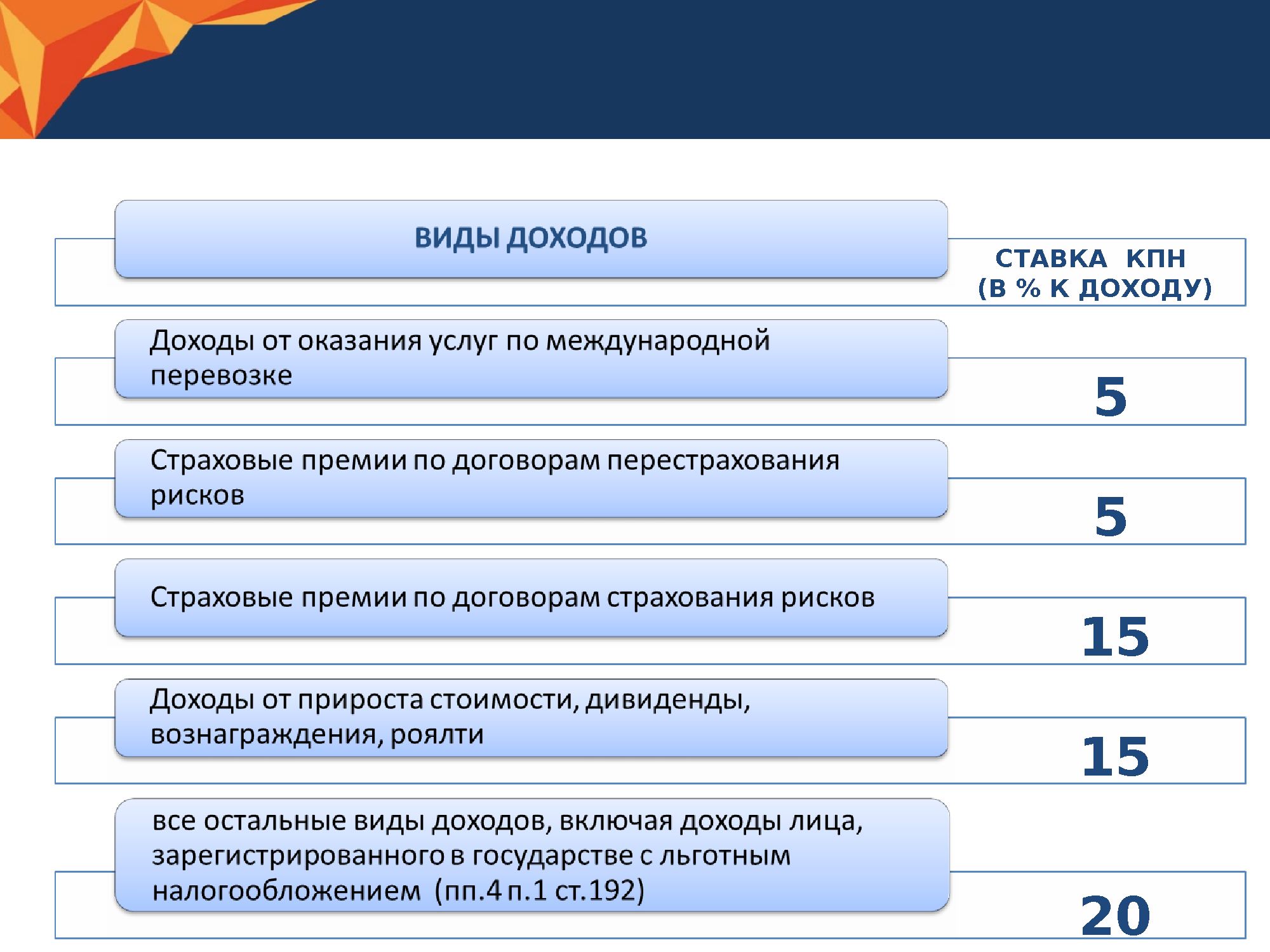 | ВИДЫ ДОХОДОВ | СТАВКА КПН (В % К ДОХОДУ) |
|---|---|
| Доходы от оказания услуг по международной перевозке | 5 |
| Страховые премии по договорам перестрахования рисков | 5 |
| Страховые премии по договорам страхования рисков | 15 |
| Доходы от прироста стоимости, дивиденды, вознаграждения, роялти | 15 |
| все остальные виды доходов, включая доходы лица, зарегистрированного в государстве с льготным налогообложением (пп.4 п.1 ст.192) | 20 |